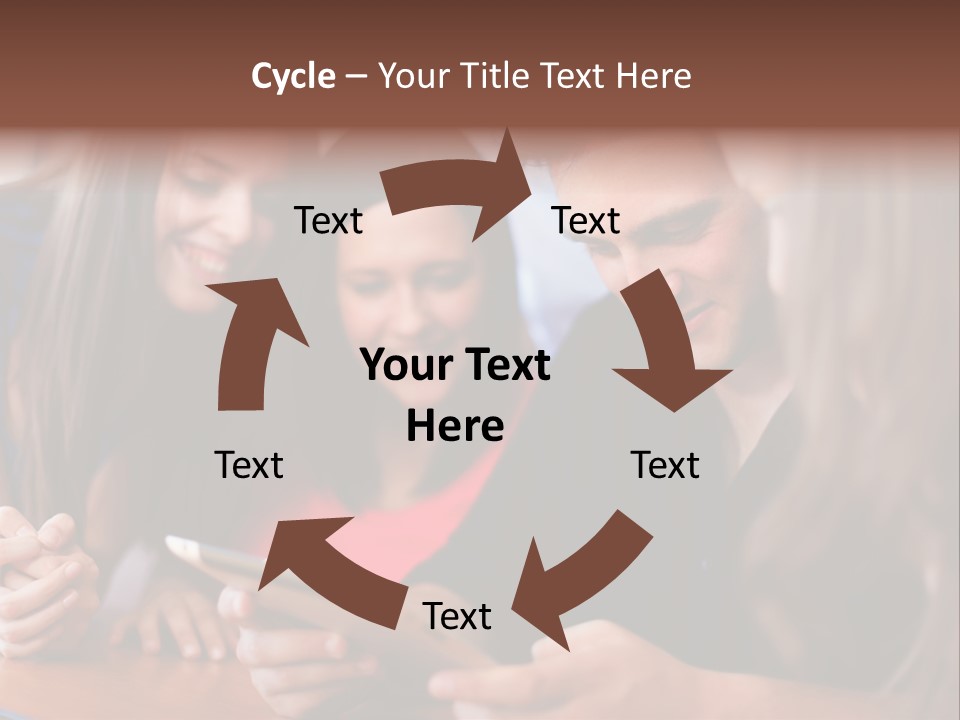 Cycle – Your Title Text Here

Text

Text

Your Text Here

Text

Text

Text